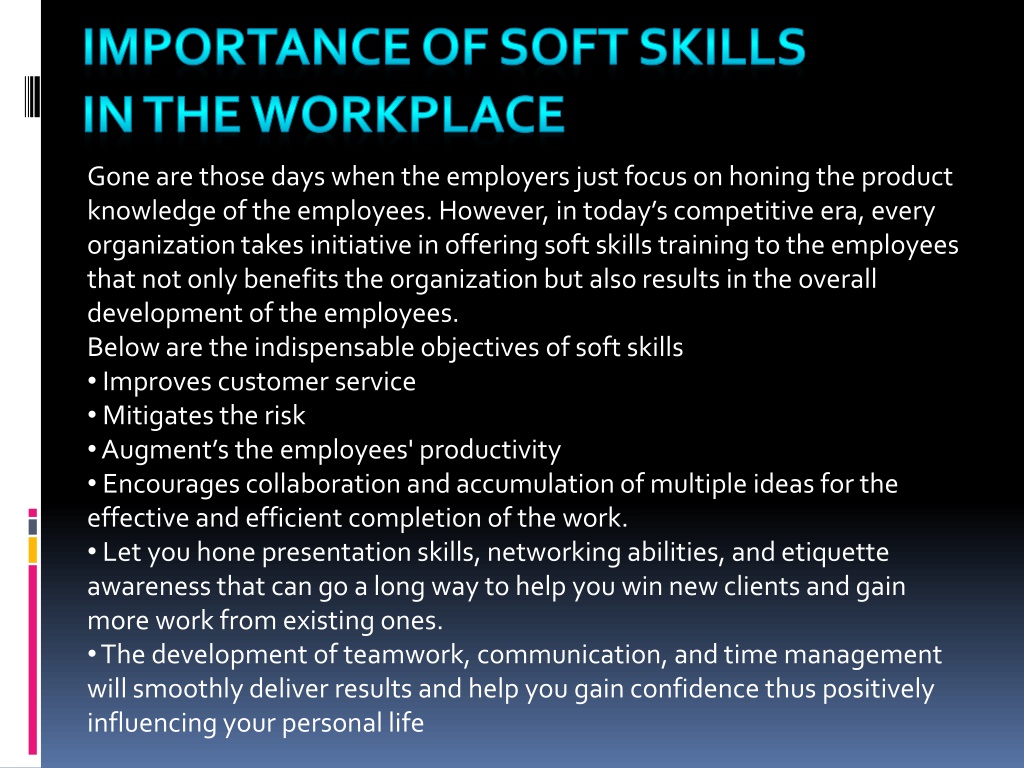 IMPORTANCE OF SOFT SKILLS IN THE WORKPLACE

Gone are those days when the employers just focus on honing the product knowledge of the employees. However, in today's competitive era, every organization takes initiative in offering soft skills training to the employees that not only benefits the organization but also results in the overall development of the employees.
Below are the indispensable objectives of soft skills
• Improves customer service
• Mitigates the risk
• Augment's the employees' productivity
• Encourages collaboration and accumulation of multiple ideas for the effective and efficient completion of the work.
• Let you hone presentation skills, networking abilities, and etiquette awareness that can go a long way to help you win new clients and gain more work from existing ones.
• The development of teamwork, communication, and time management will smoothly deliver results and help you gain confidence thus positively influencing your personal life